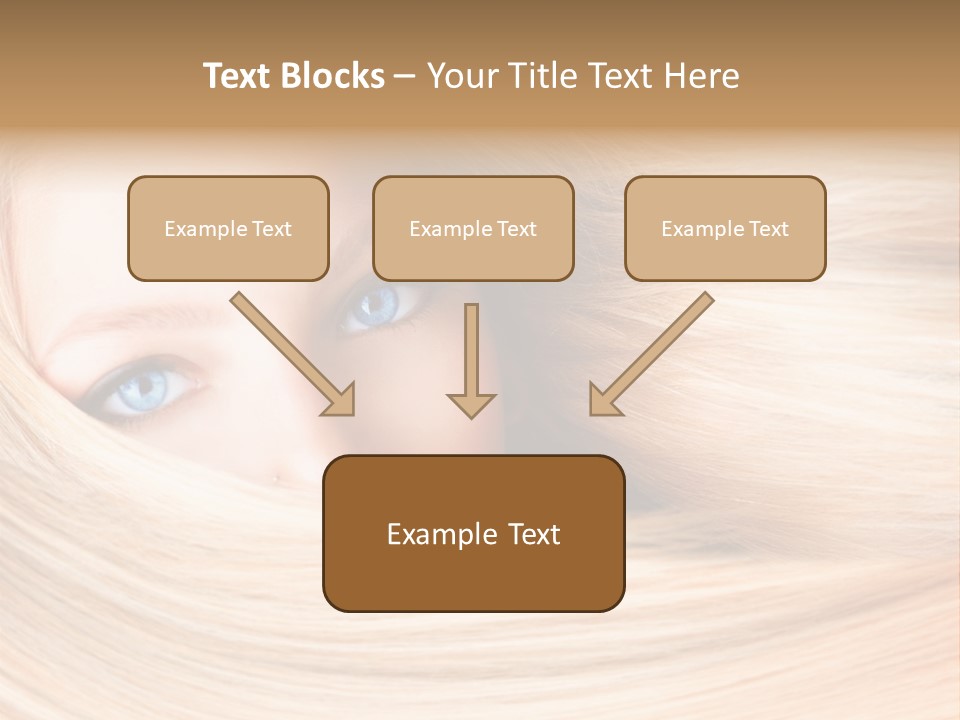 Text Blocks – Your Title Text Here

Example Text

Example Text

Example Text

Example Text